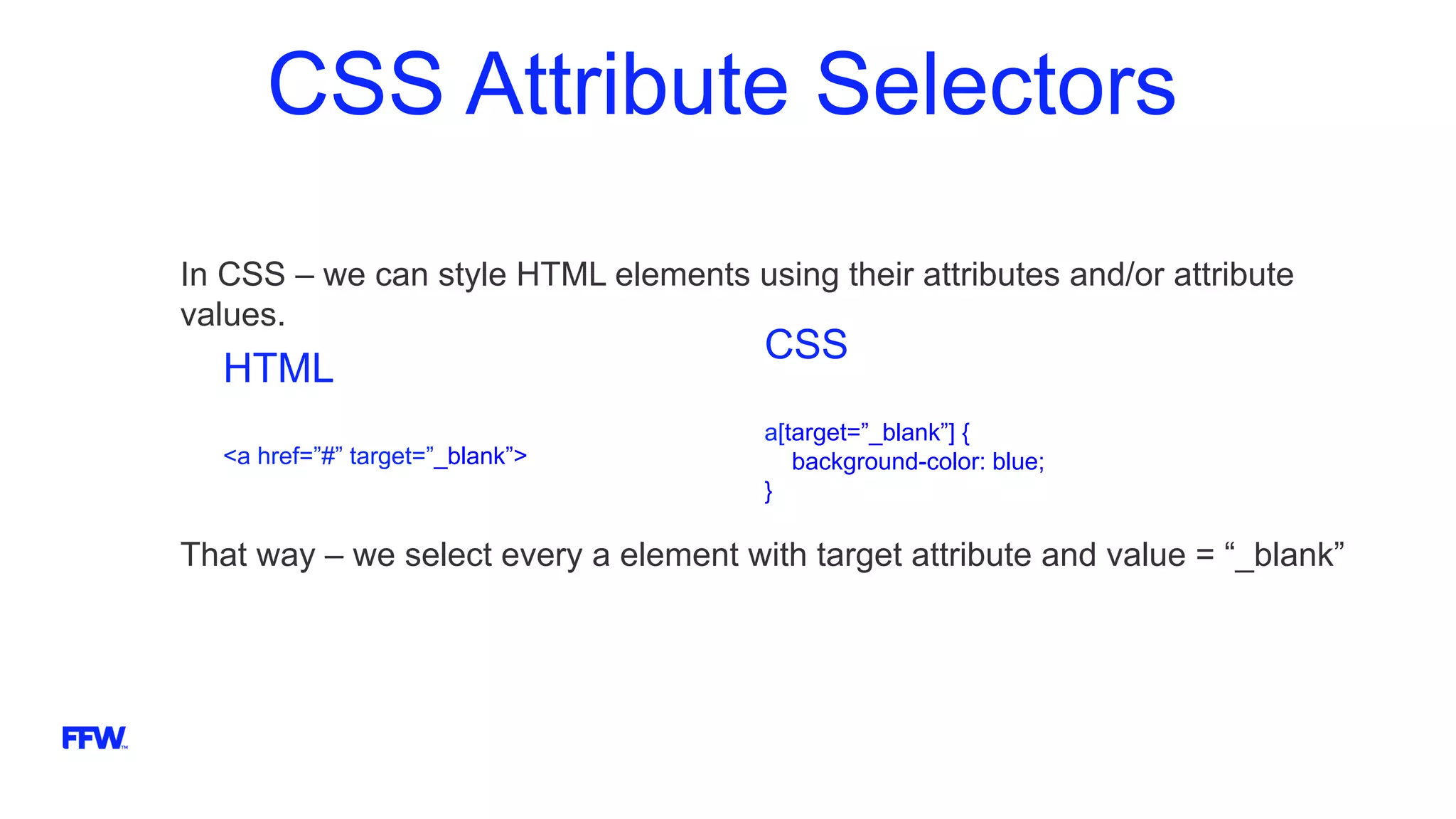 CSS Attribute Selectors

In CSS – we can style HTML elements using their attributes and/or attribute values.

HTML

<a href=”#” target=”_blank”>

CSS

a[target=”_blank”] {
background-color: blue;
}

That way – we select every a element with target attribute and value = “_blank”

FFW™